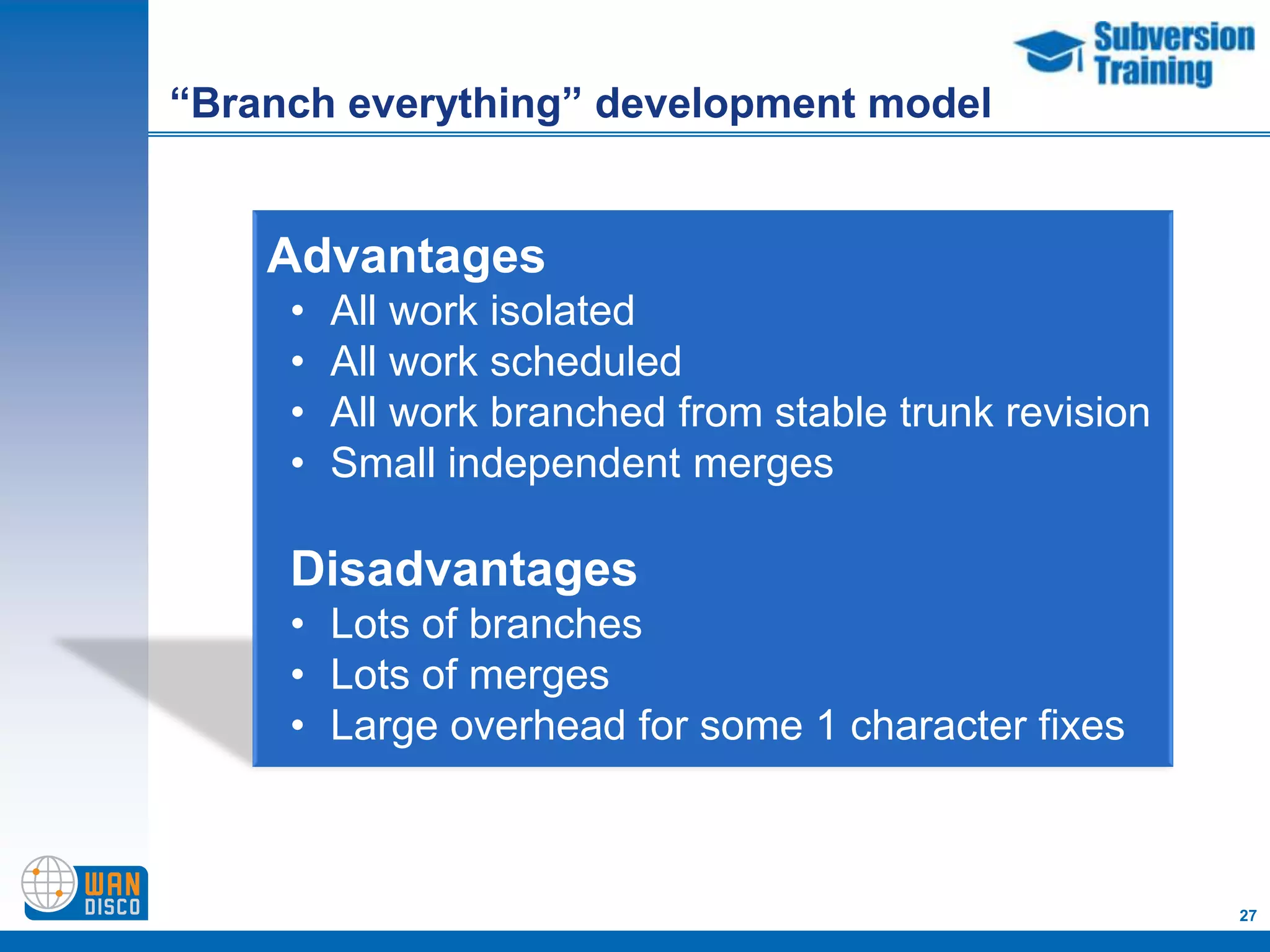 Subversion Training

“Branch everything” development model

Advantages
• All work isolated
• All work scheduled
• All work branched from stable trunk revision
• Small independent merges

Disadvantages
• Lots of branches
• Lots of merges
• Large overhead for some 1 character fixes

WAN DISCO

27